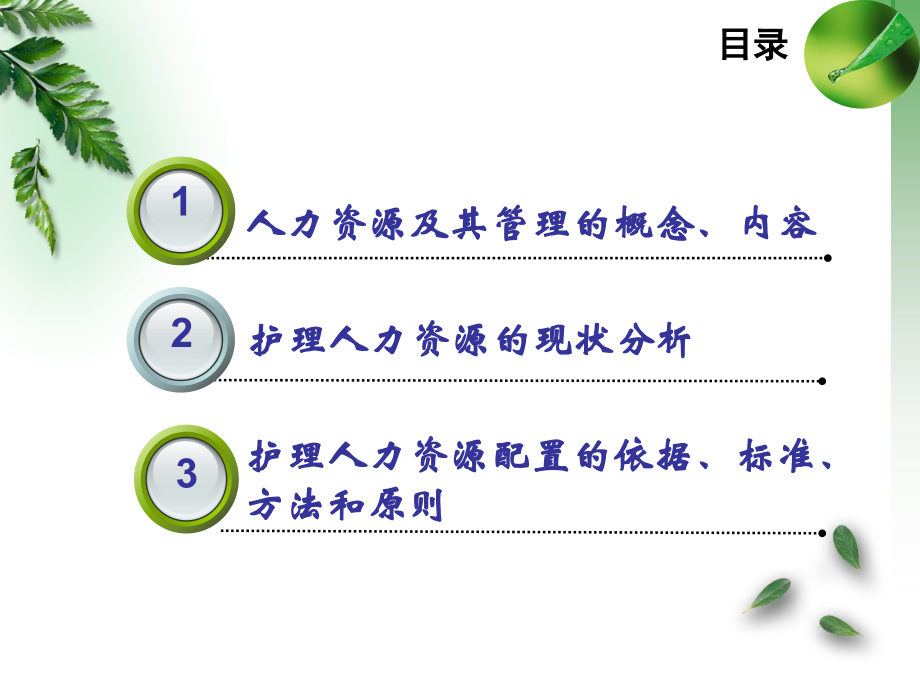 目录

1 人力资源及其管理的概念、内容

2 护理人力资源的现状分析

3 护理人力资源配置的依据、标准、方法和原则